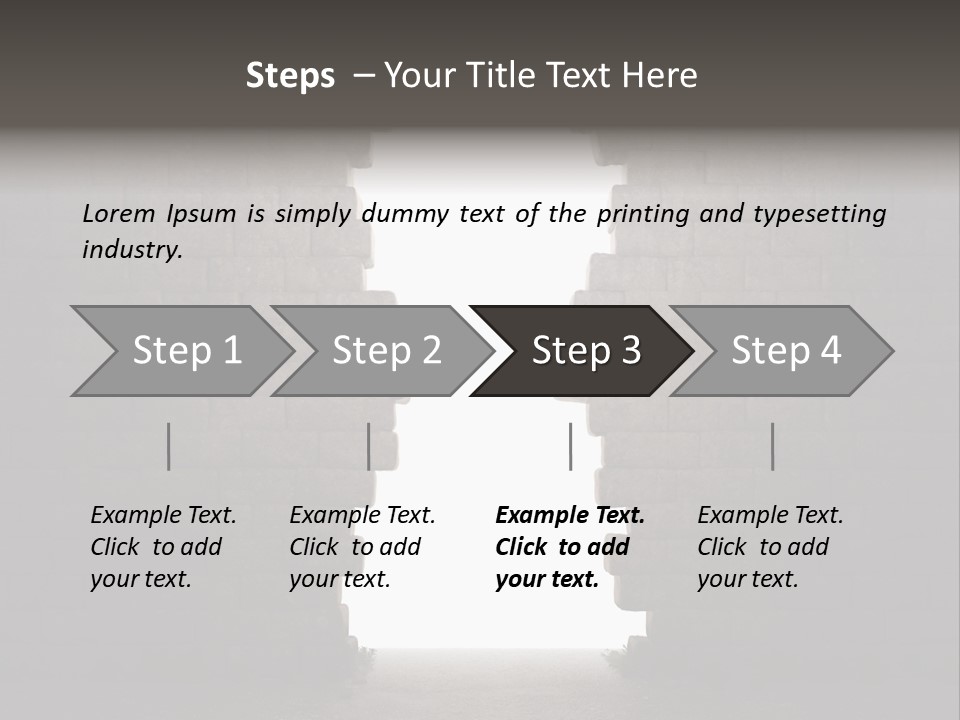 Steps – Your Title Text Here

Lorem Ipsum is simply dummy text of the printing and typesetting industry.

Step 1

Step 2

Step 3

Step 4

Example Text. Click to add your text.

Example Text. Click to add your text.

Example Text. Click to add your text.

Example Text. Click to add your text.